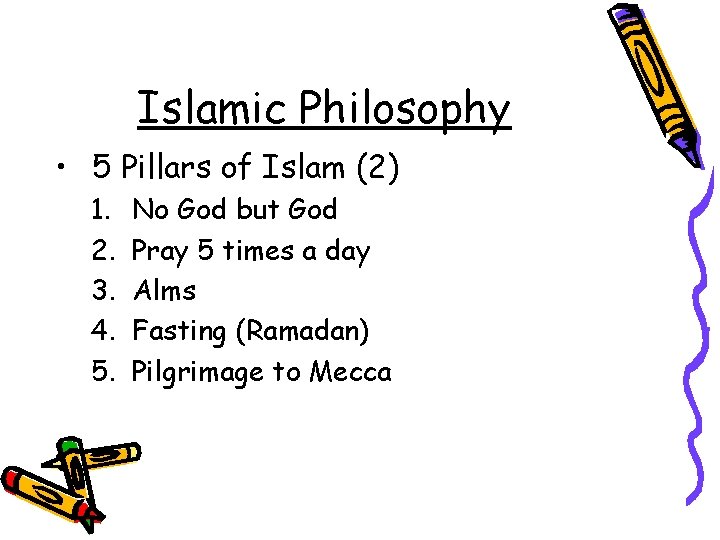 Islamic Philosophy

• 5 Pillars of Islam (2)

1. No God but God
2. Pray 5 times a day
3. Alms
4. Fasting (Ramadan)
5. Pilgrimage to Mecca